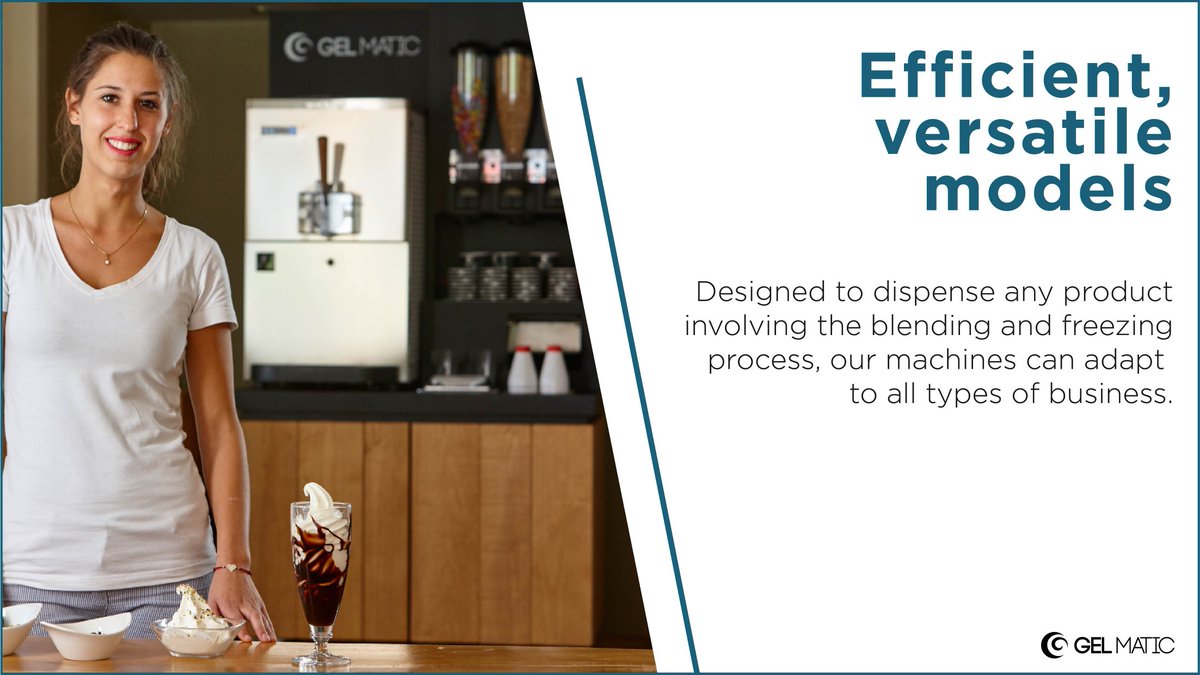 GEL MATIC

Efficient, versatile models

Designed to dispense any product involving the blending and freezing process, our machines can adapt to all types of business.

GEL MATIC